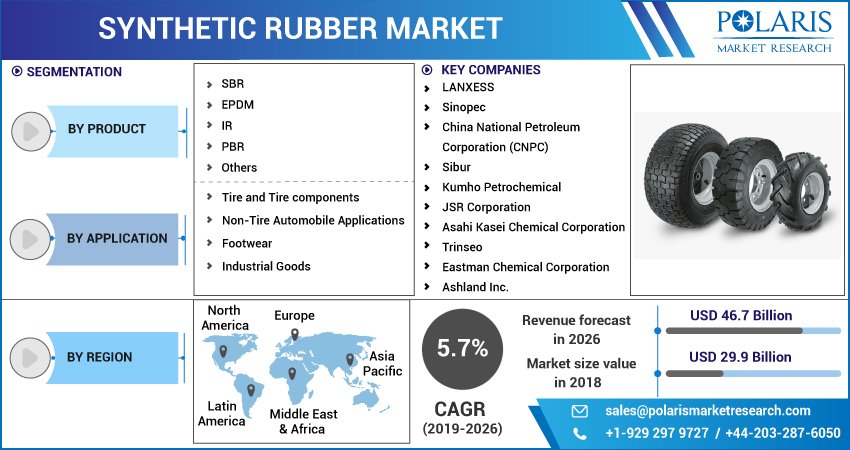 SYNTHETIC RUBBER MARKET

POLARIS
MARKET RESEARCH

SEGMENTATION

BY PRODUCT
SBR
EPDM
IR
PBR
Others

BY APPLICATION
Tire and Tire components
Non-Tire Automobile Applications
Footwear
Industrial Goods

KEY COMPANIES
LANXESS
Sinopec
China National Petroleum Corporation (CNPC)
Sibur
Kumho Petrochemical
JSR Corporation
Asahi Kasei Chemical Corporation
Trinseo
Eastman Chemical Corporation
Ashland Inc.

BY REGION
North America
Europe
Asia Pacific
Latin America
Middle East & Africa

5.7%
CAGR
(2019-2026)

Revenue forecast in 2026
USD 46.7 Billion
Market size value in 2018
USD 29.9 Billion

sales@polarismarketresearch.com
+1-929 297 9727 / +44-203-287-6050